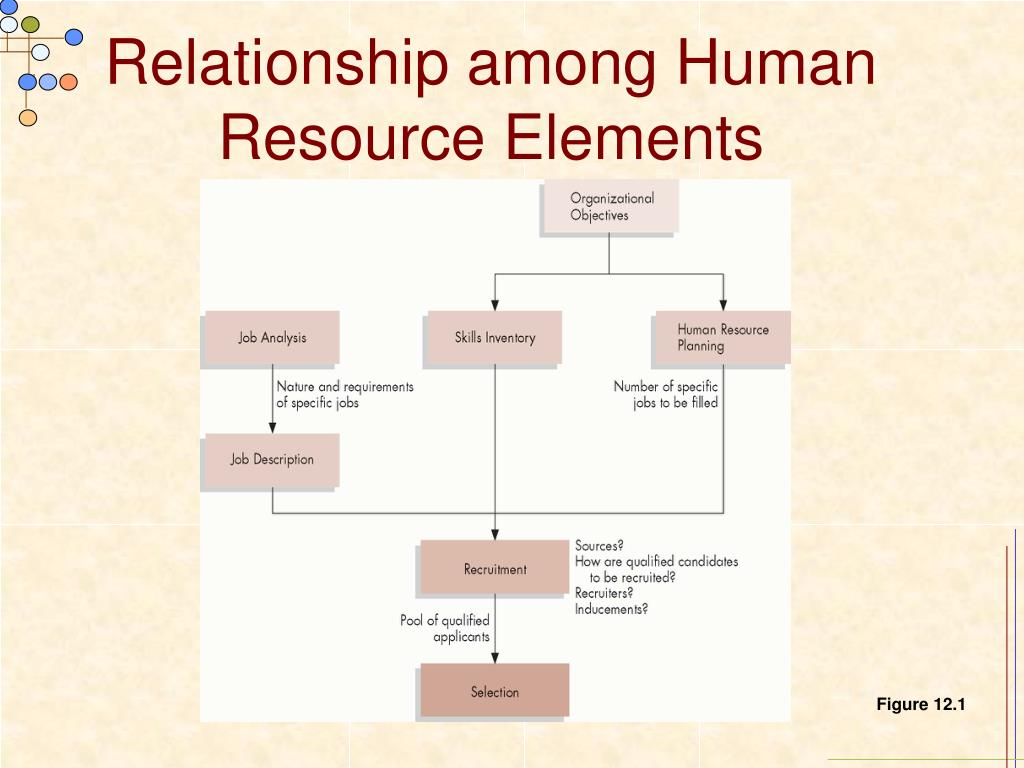 Relationship among Human Resource Elements

Organizational Objectives

Job Analysis

Skills Inventory

Human Resource Planning

Nature and requirements of specific jobs

Number of specific jobs to be filled

Job Description

Recruitment

Sources?
How are qualified candidates to be recruited?
Recruiters?
Inducements?

Pool of qualified applicants

Selection

Figure 12.1